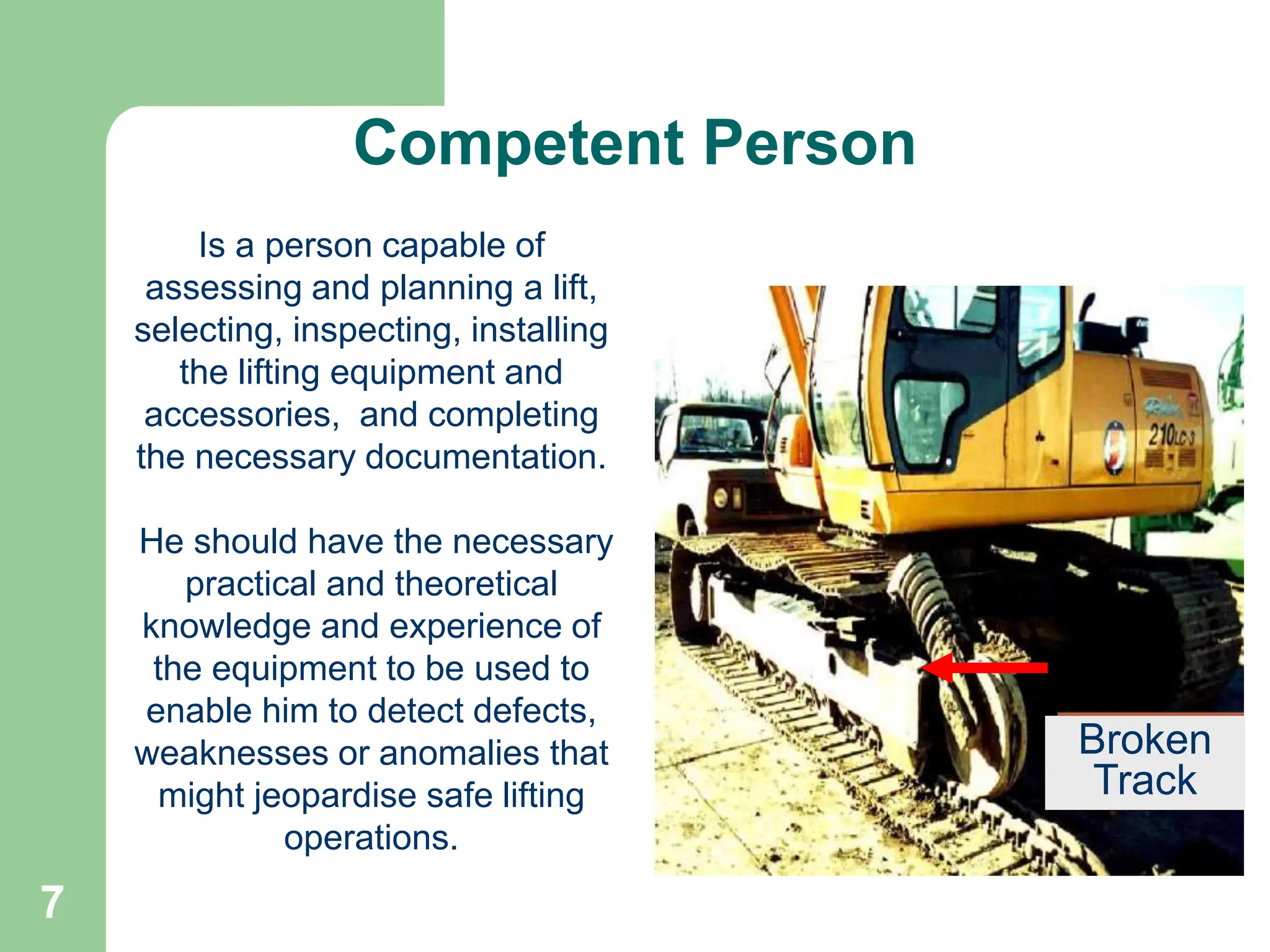 Competent Person

Is a person capable of assessing and planning a lift, selecting, inspecting, installing the lifting equipment and accessories,  and completing the necessary documentation.

He should have the necessary practical and theoretical knowledge and experience of the equipment to be used to enable him to detect defects, weaknesses or anomalies that might jeopardise safe lifting operations.

210LC-3

Broken Track

7